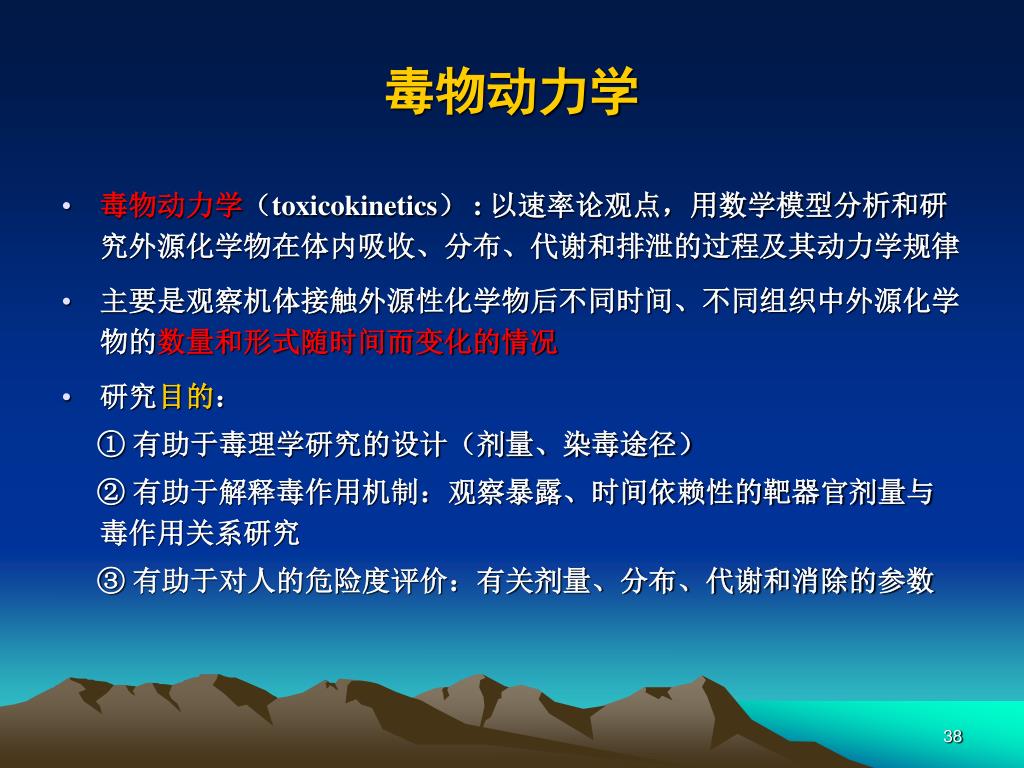 毒物动力学

• 毒物动力学（toxicokinetics）：以速率论观点，用数学模型分析和研究外源化学物在体内吸收、分布、代谢和排泄的过程及其动力学规律

• 主要是观察机体接触外源性化学物后不同时间、不同组织中外源化学物的数量和形式随时间而变化的情况

• 研究目的：

① 有助于毒理学研究的设计（剂量、染毒途径）

② 有助于解释毒作用机制：观察暴露、时间依赖性的靶器官剂量与毒作用关系研究

③ 有助于对人的危险度评价：有关剂量、分布、代谢和消除的参数

38